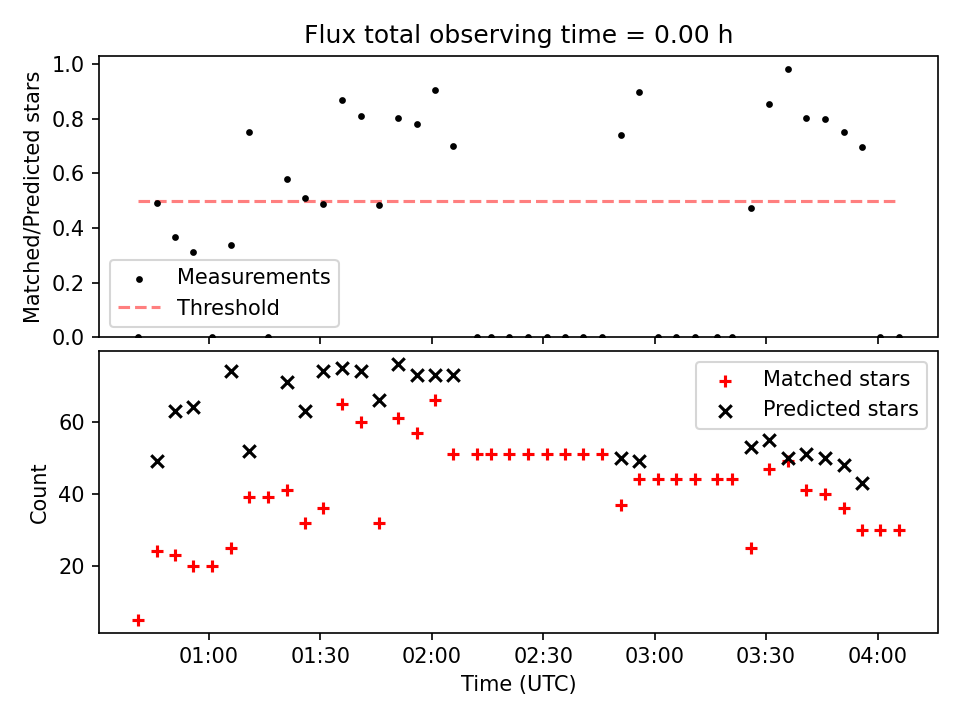 Flux total observing time = 0.00 h

Matched/Predicted stars

1.0
0.8
0.6
0.4
0.2
0.0

Measurements
Threshold

Count

60
40
20

Matched stars
Predicted stars

01:00
01:30
02:00
02:30
03:00
03:30
04:00

Time (UTC)